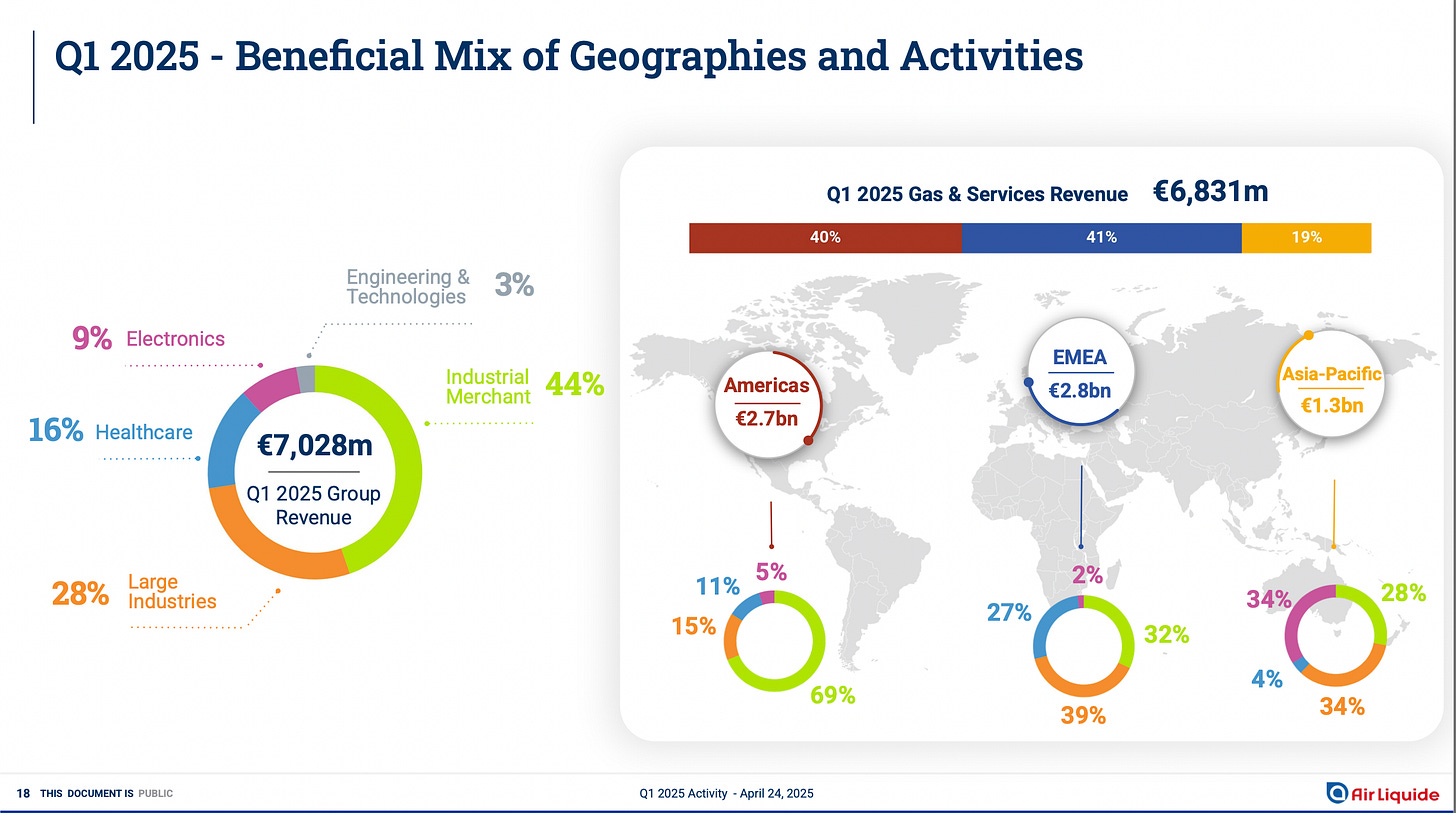 Q1 2025 - Beneficial Mix of Geographies and Activities

Engineering & Technologies 3%

9% Electronics

Industrial Merchant 44%

16% Healthcare

€7,028m

Q1 2025 Group Revenue

28% Large Industries

Q1 2025 Gas & Services Revenue €6,831m

40%
41%
19%

Americas
€2.7bn

EMEA
€2.8bn

Asia-Pacific
€1.3bn

11%
5%
15%
69%

2%
27%
32%
39%

34%
28%
4%
34%

18 THIS DOCUMENT IS PUBLIC

Q1 2025 Activity - April 24, 2025

Air Liquide